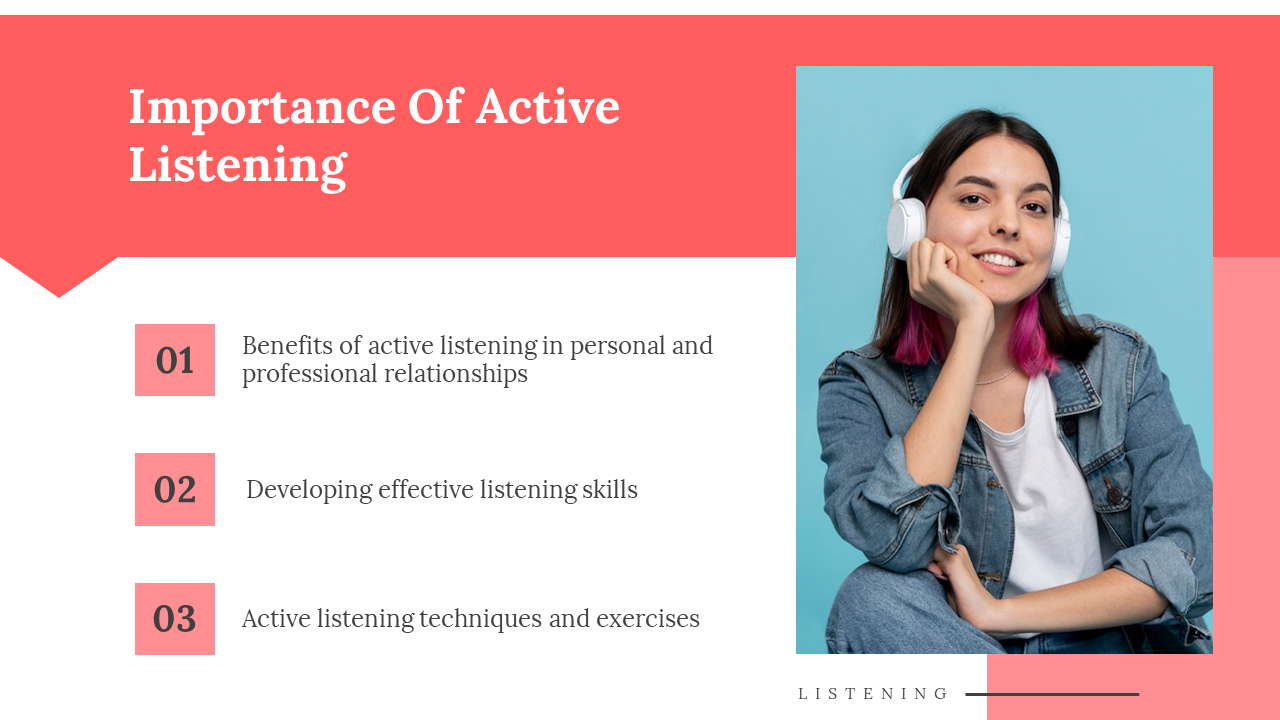 Importance Of Active Listening

01

Benefits of active listening in personal and professional relationships

02

Developing effective listening skills

03

Active listening techniques and exercises

LISTENING